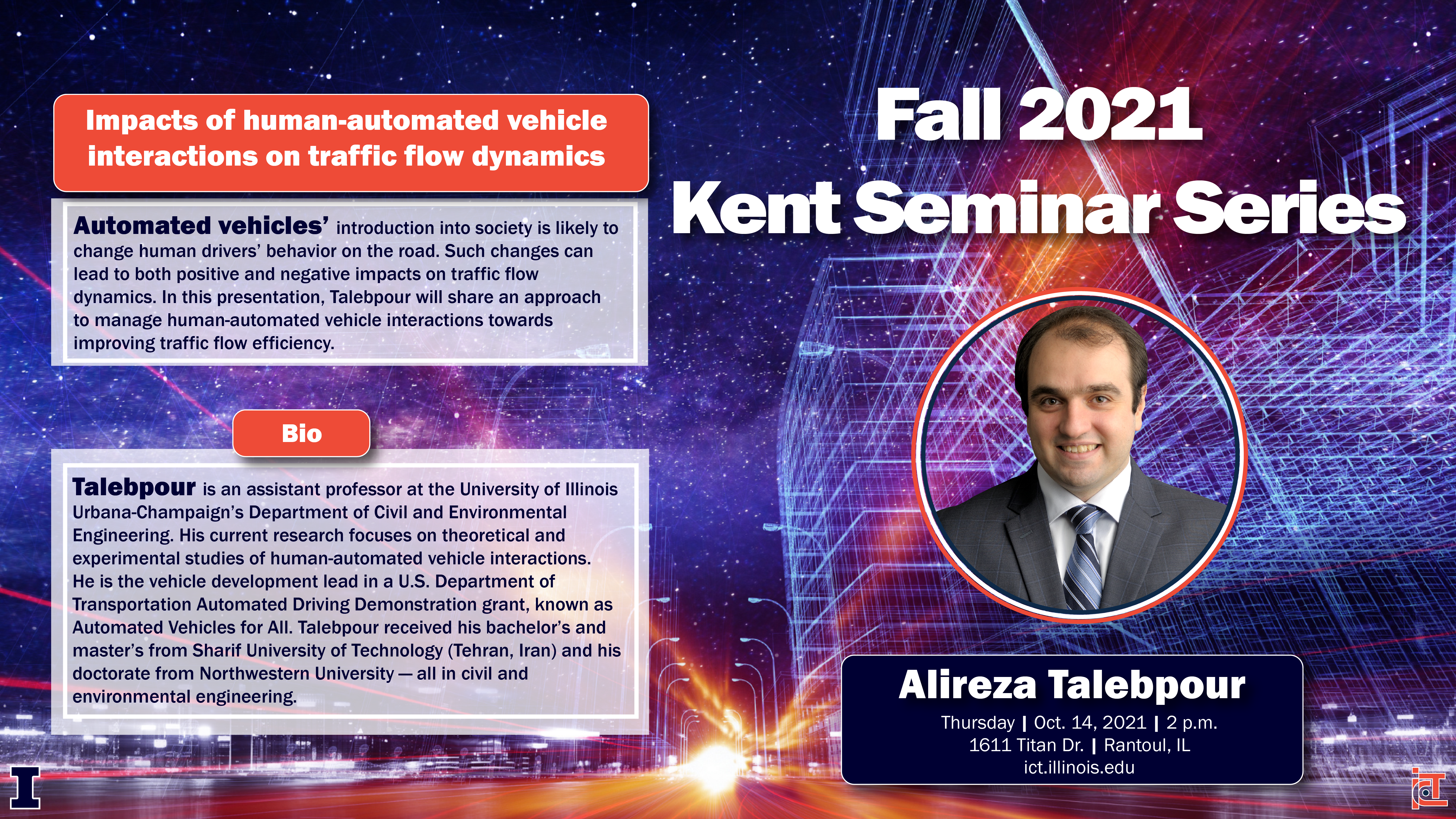 Impacts of human-automated vehicle interactions on traffic flow dynamics

Automated vehicles' introduction into society is likely to change human drivers' behavior on the road. Such changes can lead to both positive and negative impacts on traffic flow dynamics. In this presentation, Talebpour will share an approach to manage human-automated vehicle interactions towards improving traffic flow efficiency.

Bio

Talebpour is an assistant professor at the University of Illinois Urbana-Champaign's Department of Civil and Environmental Engineering. His current research focuses on theoretical and experimental studies of human-automated vehicle interactions. He is the vehicle development lead in a U.S. Department of Transportation Automated Driving Demonstration grant, known as Automated Vehicles for All. Talebpour received his bachelor's and master's from Sharif University of Technology (Tehran, Iran) and his doctorate from Northwestern University — all in civil and environmental engineering.

Fall 2021
Kent Seminar Series

Alireza Talebpour
Thursday | Oct. 14, 2021 | 2 p.m.
1611 Titan Dr. | Rantoul, IL
ict.illinois.edu

I

ict